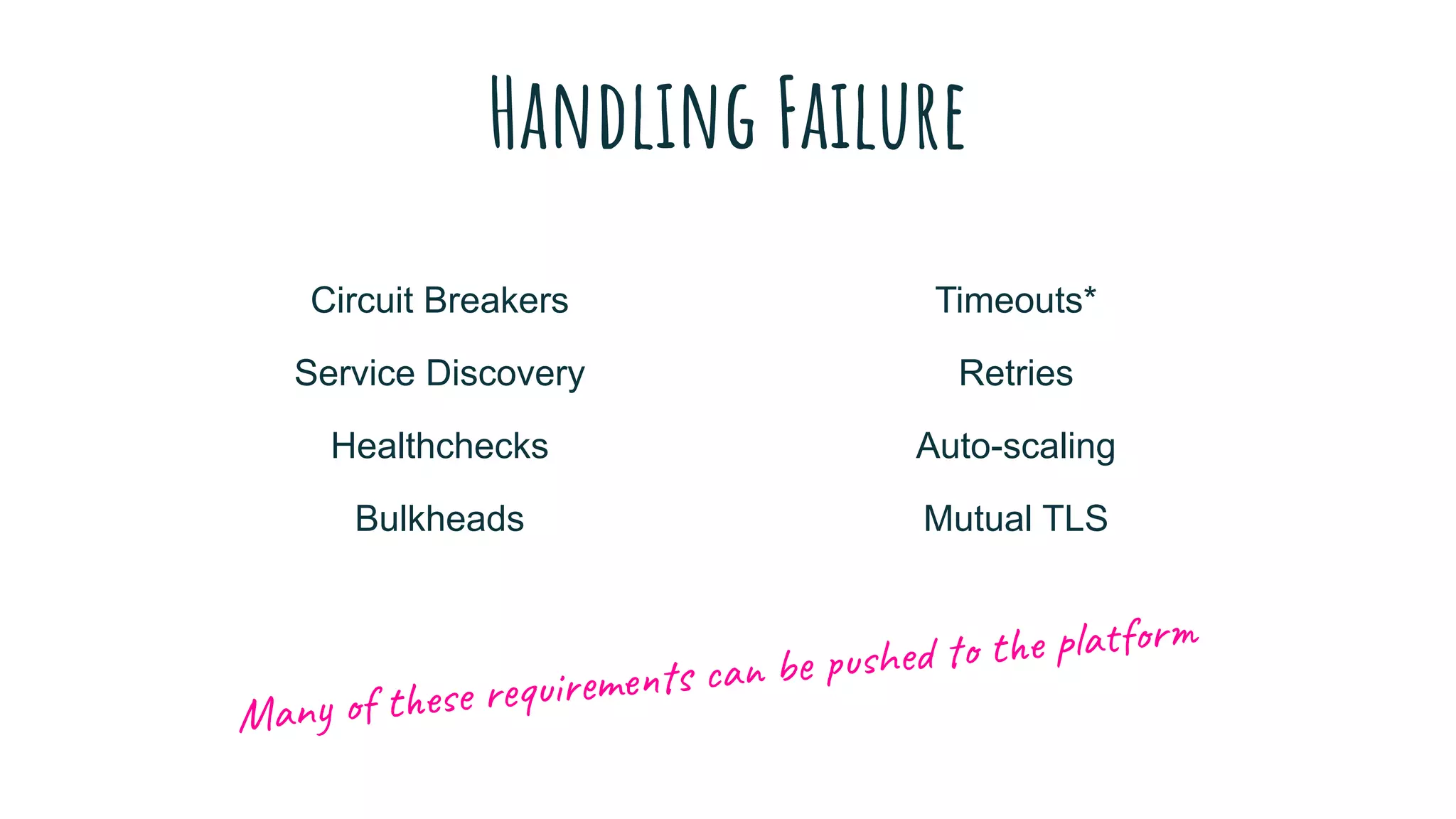 HANDLING FAILURE

Circuit Breakers

Service Discovery

Healthchecks

Bulkheads

Timeouts*

Retries

Auto-scaling

Mutual TLS

Many of these requirements can be pushed to the platform